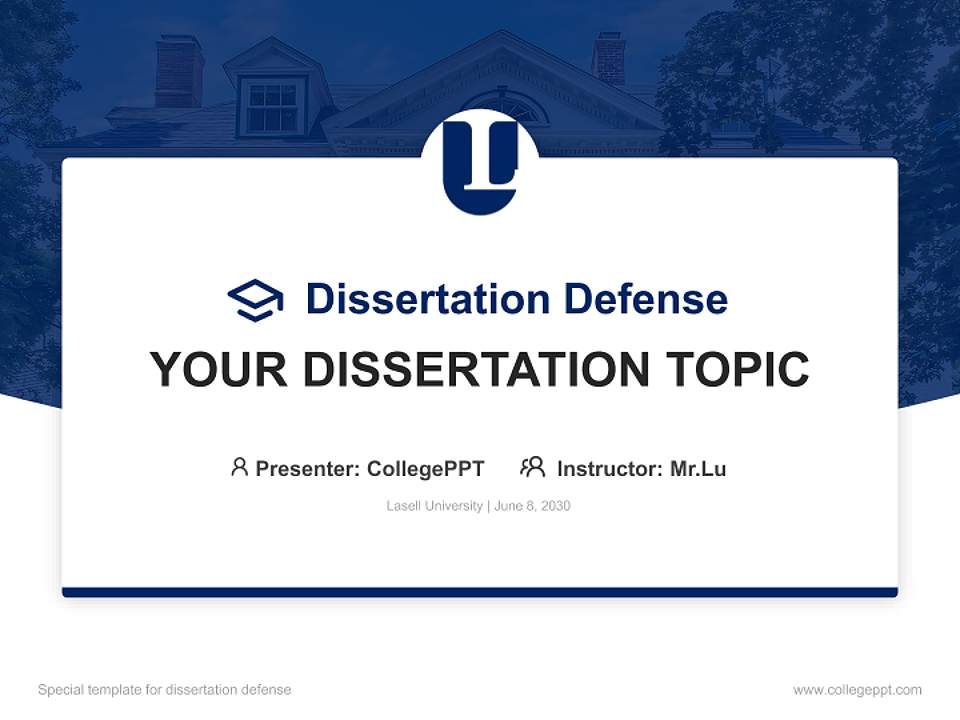 Dissertation Defense

YOUR DISSERTATION TOPIC

Presenter: CollegePPT Instructor: Mr.Lu

Lasell University | June 8, 2030

Special template for dissertation defense

www.collegeppt.com